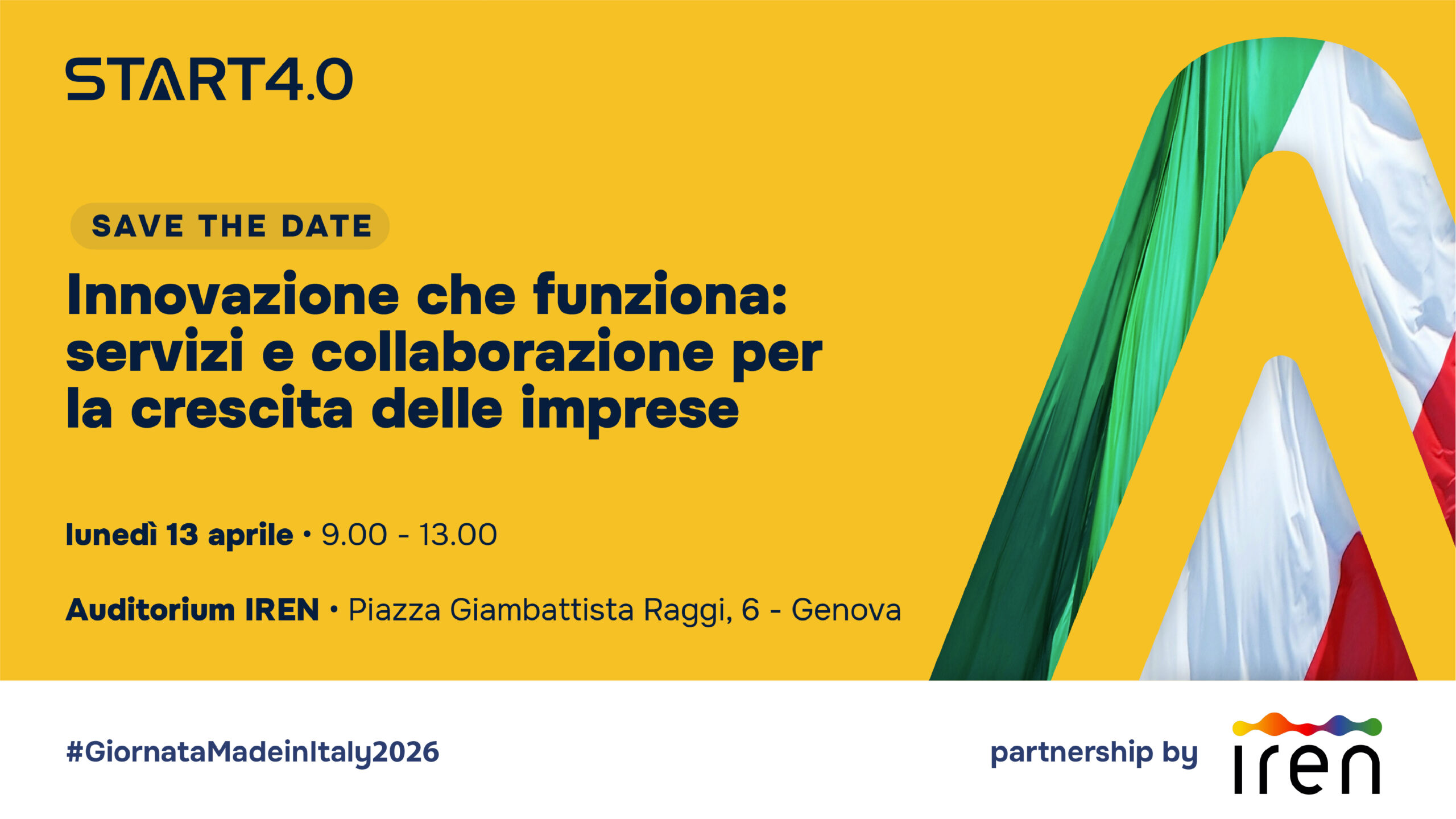 START4.0

SAVE THE DATE

Innovazione che funziona: servizi e collaborazione per la crescita delle imprese

lunedì 13 aprile • 9.00 - 13.00

Auditorium IREN • Piazza Giambattista Raggi, 6 - Genova

#GiornataMadeinItaly2026

partnership by iren